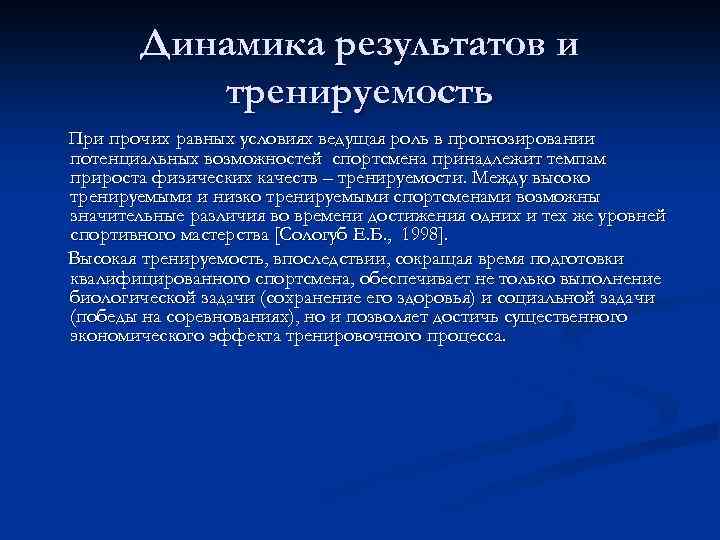 Динамика результатов и тренируемость

При прочих равных условиях ведущая роль в прогнозировании потенциальных возможностей спортсмена принадлежит темпам прироста физических качеств – тренируемости. Между высоко тренируемыми и низко тренируемыми спортсменами возможны значительные различия во времени достижения одних и тех же уровней спортивного мастерства [Сологуб Е.Б., 1998].

Высокая тренируемость, впоследствии, сокращая время подготовки квалифицированного спортсмена, обеспечивает не только выполнение биологической задачи (сохранение его здоровья) и социальной задачи (победы на соревнованиях), но и позволяет достичь существенного экономического эффекта тренировочного процесса.